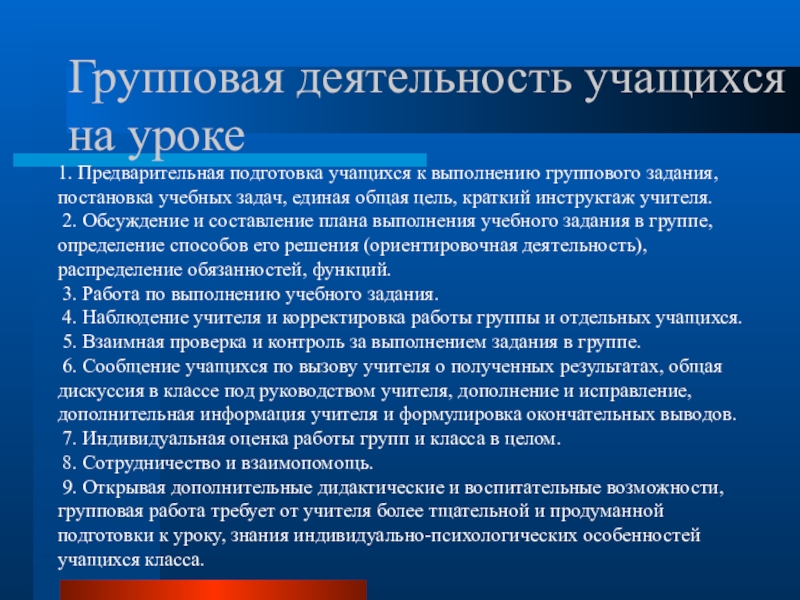 Групповая деятельность учащихся на уроке

1. Предварительная подготовка учащихся к выполнению группового задания, постановка учебных задач, единая общая цель, краткий инструктаж учителя.
2. Обсуждение и составление плана выполнения учебного задания в группе, определение способов его решения (ориентировочная деятельность), распределение обязанностей, функций.
3. Работа по выполнению учебного задания.
4. Наблюдение учителя и корректировка работы группы и отдельных учащихся.
5. Взаимная проверка и контроль за выполнением задания в группе.
6. Сообщение учащихся по вызову учителя о полученных результатах, общая дискуссия в классе под руководством учителя, дополнение и исправление, дополнительная информация учителя и формулировка окончательных выводов.
7. Индивидуальная оценка работы групп и класса в целом.
8. Сотрудничество и взаимопомощь.
9. Открывая дополнительные дидактические и воспитательные возможности, групповая работа требует от учителя более тщательной и продуманной подготовки к уроку, знания индивидуально-психологических особенностей учащихся класса.